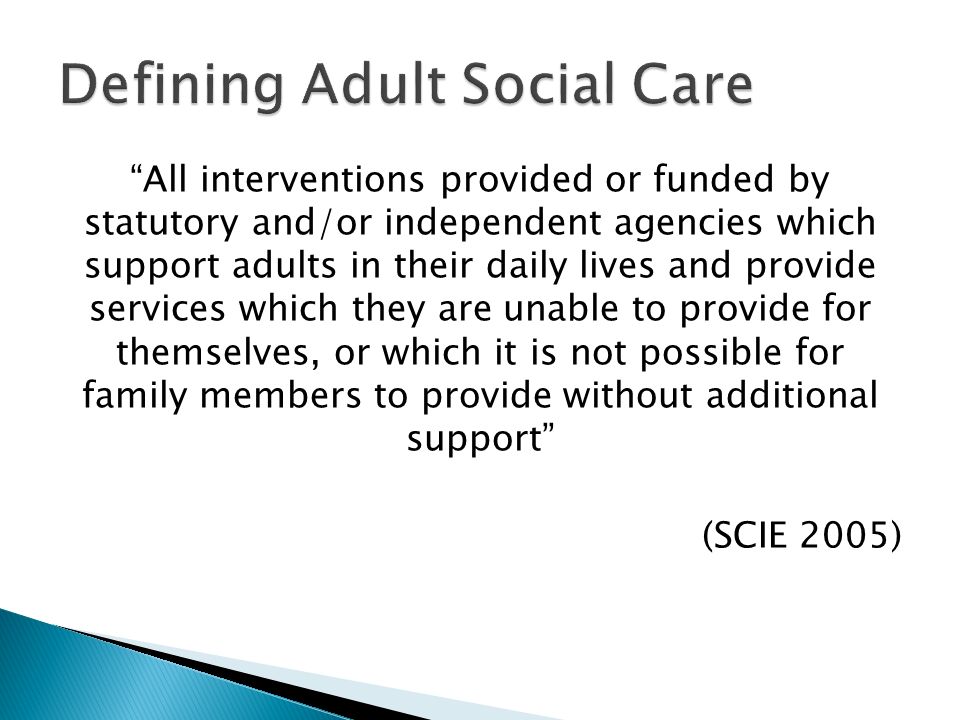 Defining Adult Social Care

“All interventions provided or funded by statutory and/or independent agencies which support adults in their daily lives and provide services which they are unable to provide for themselves, or which it is not possible for family members to provide without additional support”

(SCIE 2005)